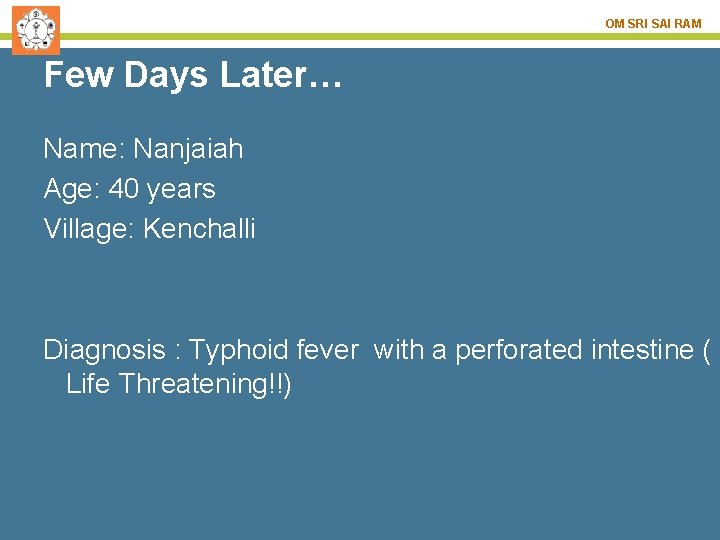 OM SRI SAI RAM

Few Days Later…

Name: Nanjaiah
Age: 40 years
Village: Kenchalli

Diagnosis : Typhoid fever with a perforated intestine ( Life Threatening!!)